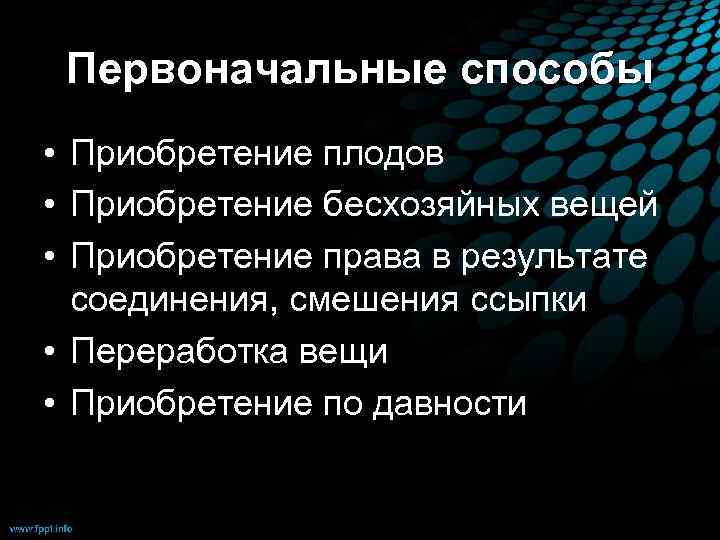 Первоначальные способы

• Приобретение плодов
• Приобретение бесхозяйных вещей
• Приобретение права в результате соединения, смешения ссыпки
• Переработка вещи
• Приобретение по давности

www.fppt.info